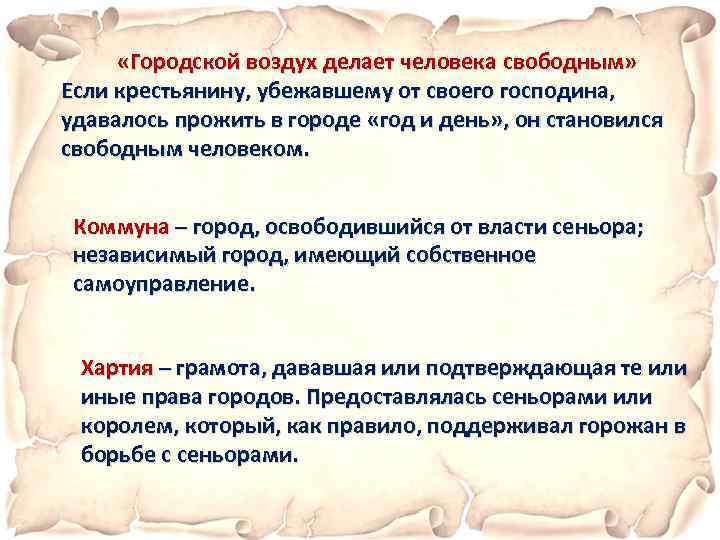 «Городской воздух делает человека свободным»
Если крестьянину, убежавшему от своего господина, удавалось прожить в городе «год и день», он становился свободным человеком.

Коммуна – город, освободившийся от власти сеньора; независимый город, имеющий собственное самоуправление.

Хартия – грамота, дававшая или подтверждающая те или иные права городов. Предоставлялась сеньорами или королем, который, как правило, поддерживал горожан в борьбе с сеньорами.